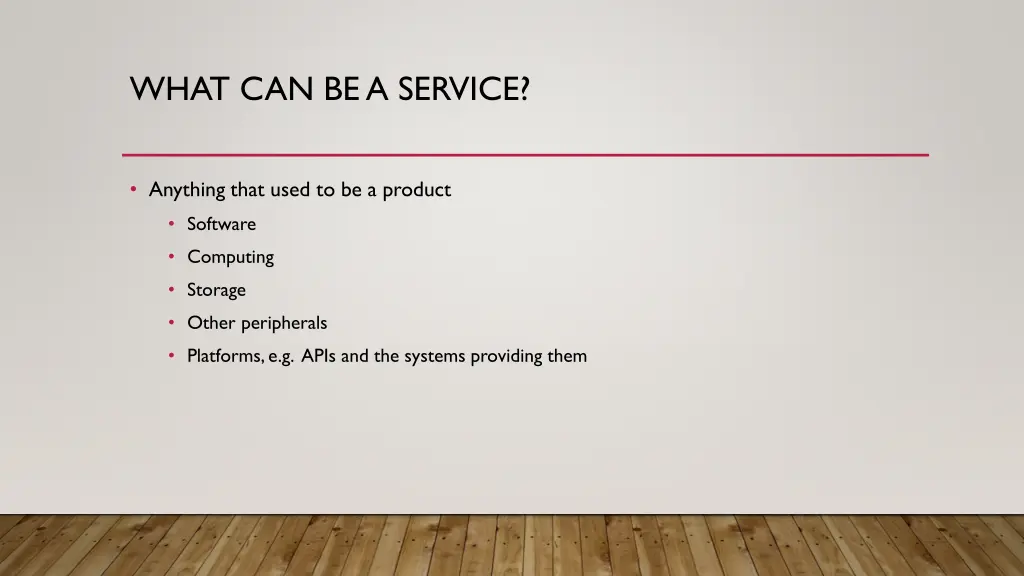 WHAT CAN BE A SERVICE?

• Anything that used to be a product
  • Software
  • Computing
  • Storage
  • Other peripherals
  • Platforms, e.g. APIs and the systems providing them